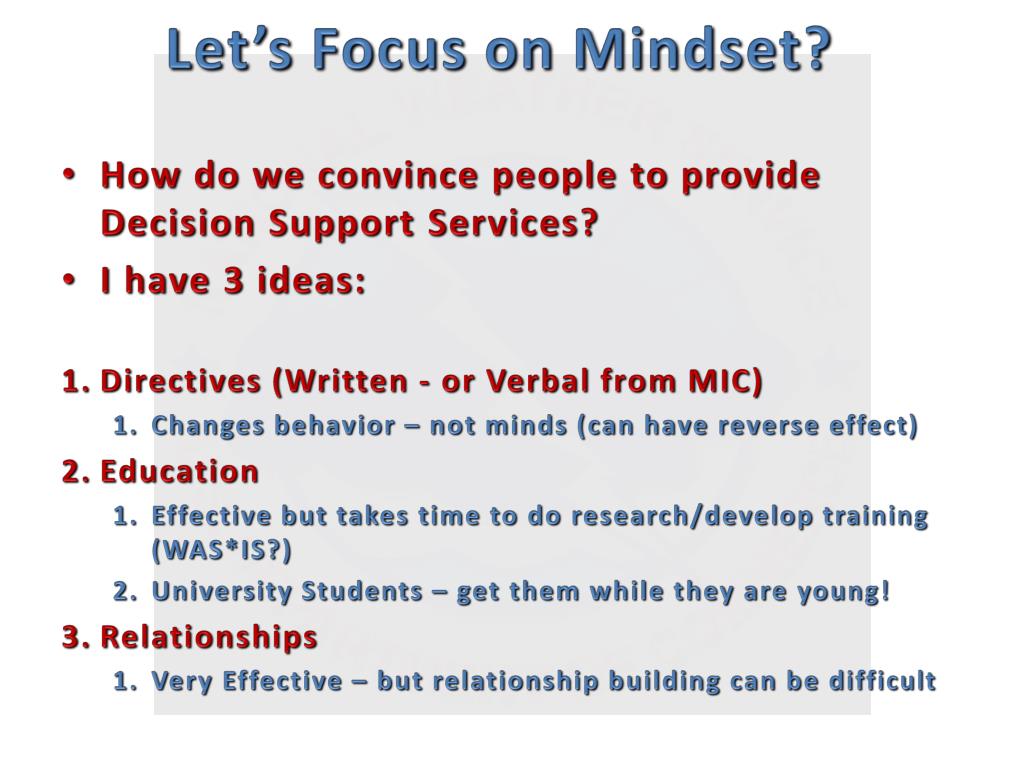 Let’s Focus on Mindset?

• How do we convince people to provide Decision Support Services?
• I have 3 ideas:

1. Directives (Written - or Verbal from MIC)
   1. Changes behavior – not minds (can have reverse effect)
2. Education
   1. Effective but takes time to do research/develop training (WAS*IS?)
   2. University Students – get them while they are young!
3. Relationships
   1. Very Effective – but relationship building can be difficult